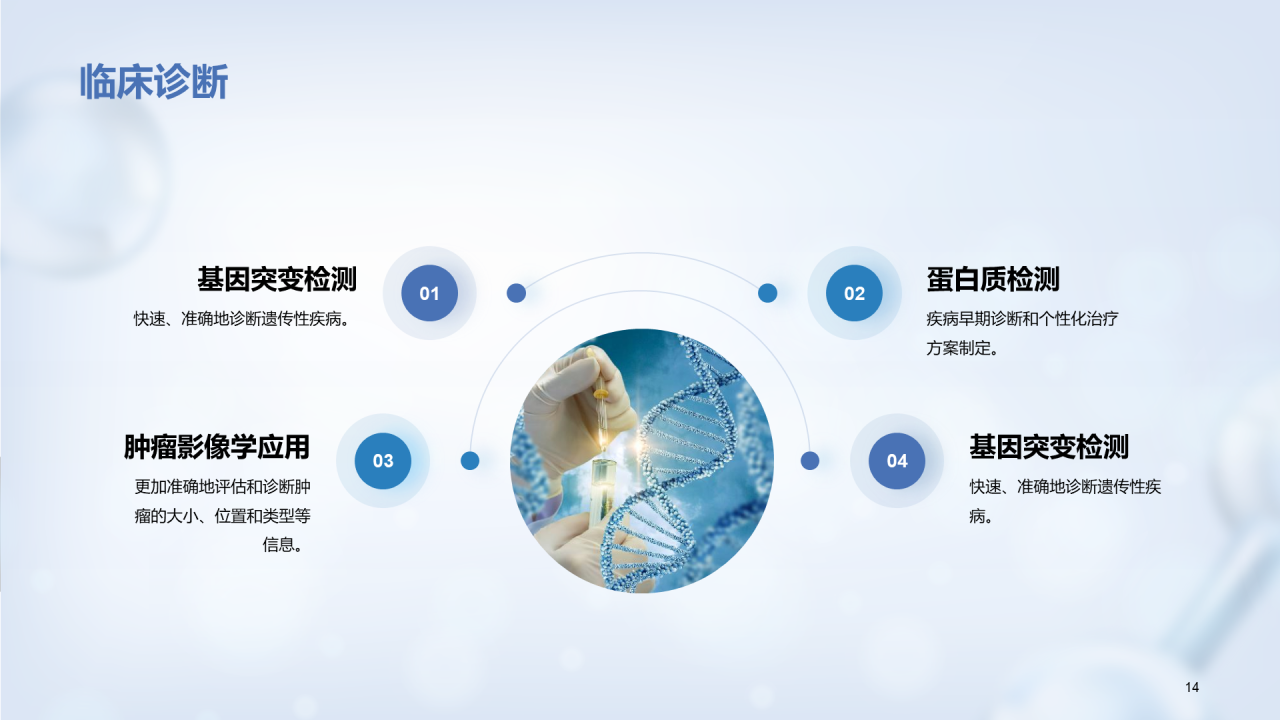 临床诊断

基因突变检测

快速、准确地诊断遗传性疾病。

01

02

蛋白质检测

疾病早期诊断和个性化治疗方案制定。

肿瘤影像学应用

更加准确地评估和诊断肿瘤的大小、位置和类型等信息。

03

04

基因突变检测

快速、准确地诊断遗传性疾病。

14